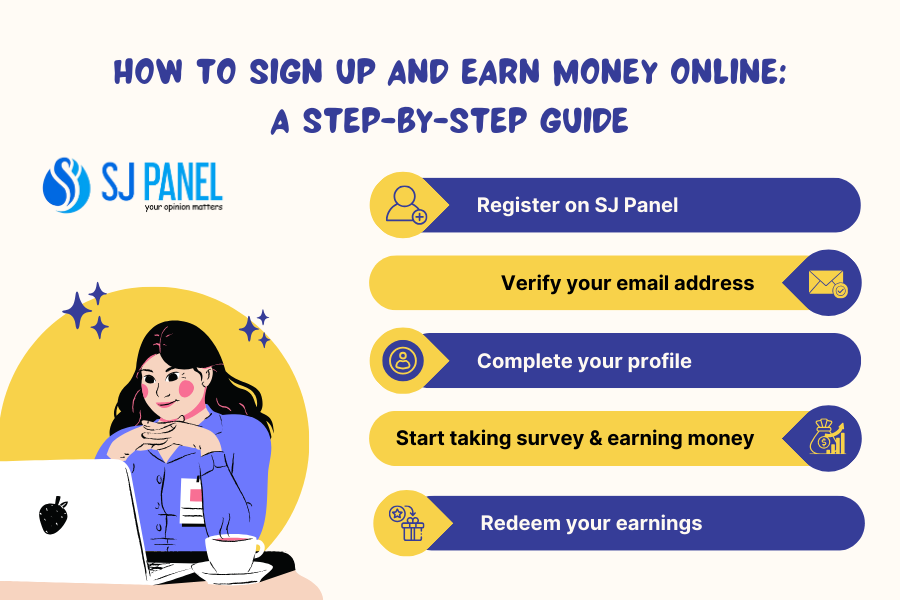 HOW TO SIGN UP AND EARN MONEY ONLINE: A STEP-BY-STEP GUIDE

SJ PANEL
your opinion matters

Register on SJ Panel

Verify your email address

Complete your profile

Start taking survey & earning money

Redeem your earnings